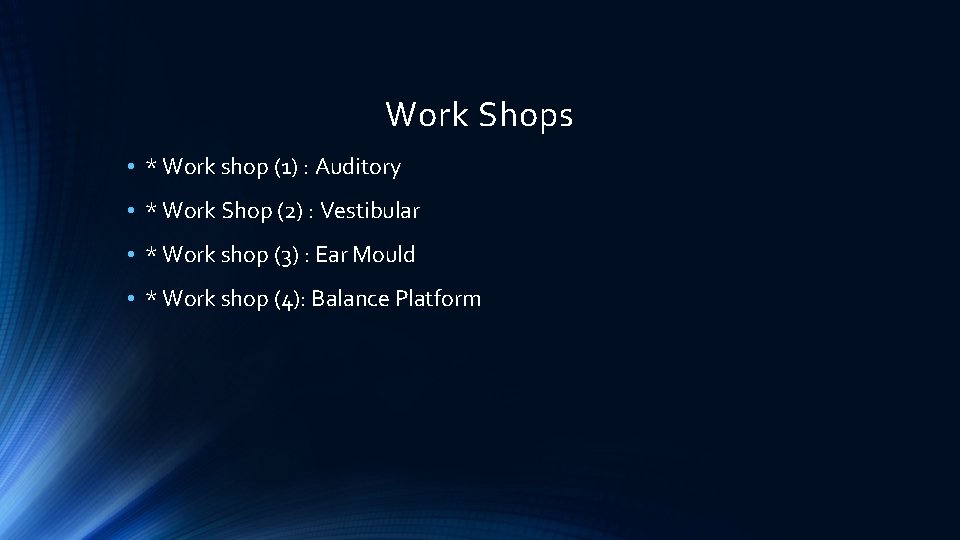 Work Shops

• * Work shop (1) : Auditory
• * Work Shop (2) : Vestibular
• * Work shop (3) : Ear Mould
• * Work shop (4): Balance Platform